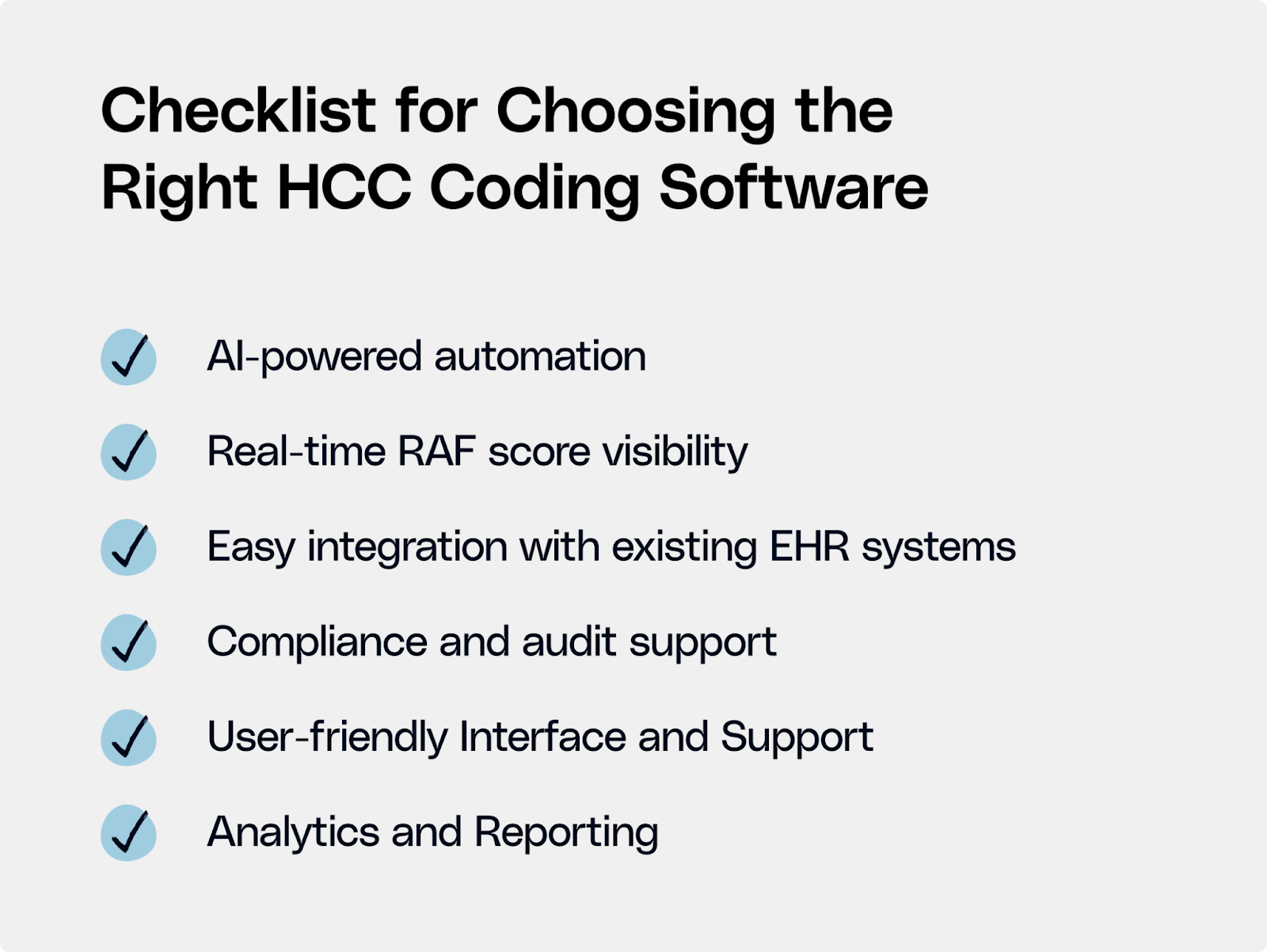 Checklist for Choosing the Right HCC Coding Software

AI-powered automation

Real-time RAF score visibility

Easy integration with existing EHR systems

Compliance and audit support

User-friendly Interface and Support

Analytics and Reporting